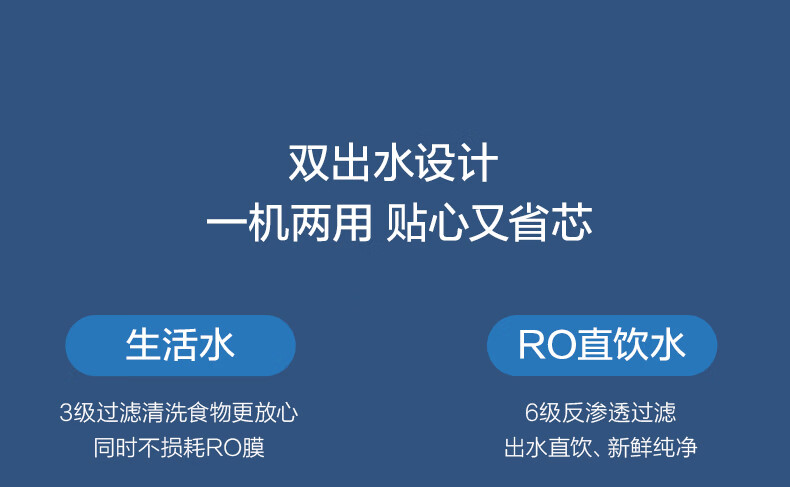 双出水设计
一机两用 贴心又省芯

生活水

3级过滤清洗食物更放心
同时不损耗RO膜

RO直饮水

6级反渗透过滤
出水直饮、新鲜纯净